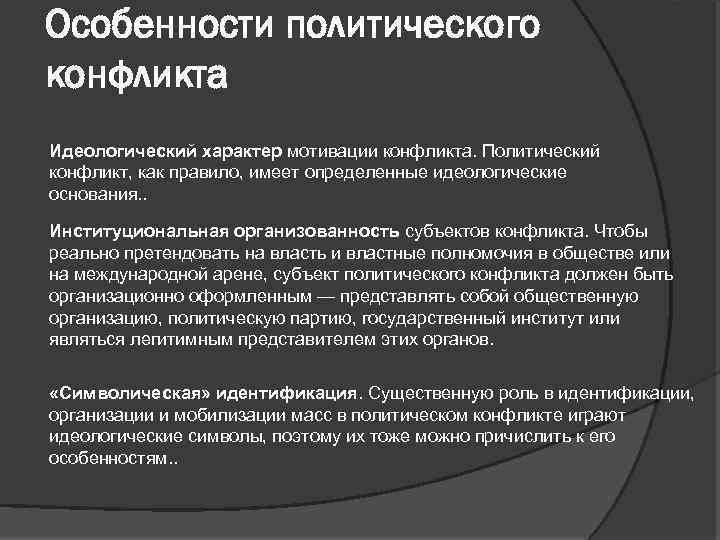 Особенности политического конфликта

Идеологический характер мотивации конфликта. Политический конфликт, как правило, имеет определенные идеологические основания..

Институциональная организованность субъектов конфликта. Чтобы реально претендовать на власть и властные полномочия в обществе или на международной арене, субъект политического конфликта должен быть организационно оформленным — представлять собой общественную организацию, политическую партию, государственный институт или являться легитимным представителем этих органов.

«Символическая» идентификация. Существенную роль в идентификации, организации и мобилизации масс в политическом конфликте играют идеологические символы, поэтому их тоже можно причислить к его особенностям..